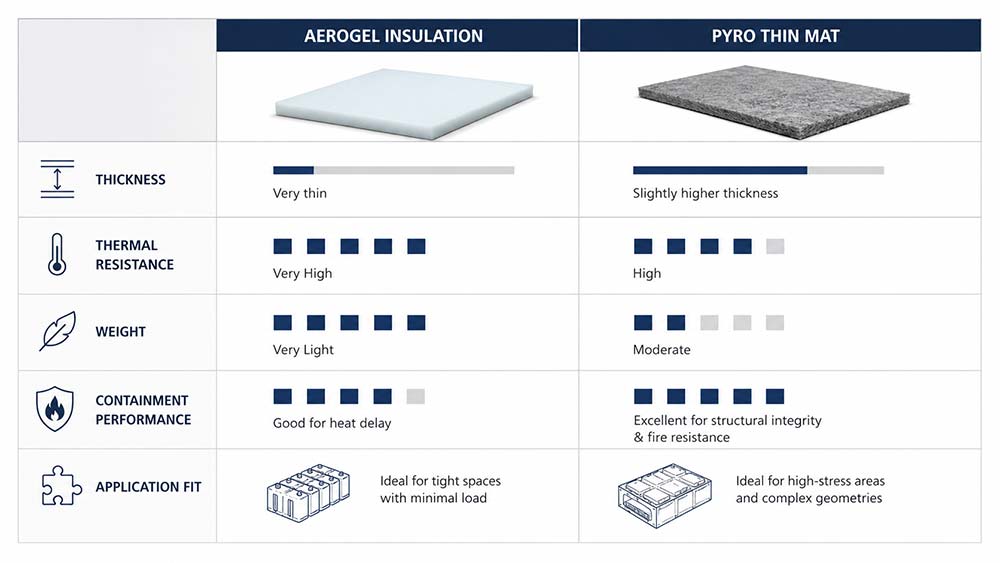 | | AEROGEL INSULATION | PYRO THIN MAT |
|---|---|---|
| THICKNESS | Very thin | Slightly higher thickness |
| THERMAL RESISTANCE | Very High | High |
| WEIGHT | Very Light | Moderate |
| CONTAINMENT PERFORMANCE | Good for heat delay | Excellent for structural integrity & fire resistance |
| APPLICATION FIT | Ideal for tight spaces with minimal load | Ideal for high-stress areas and complex geometries |